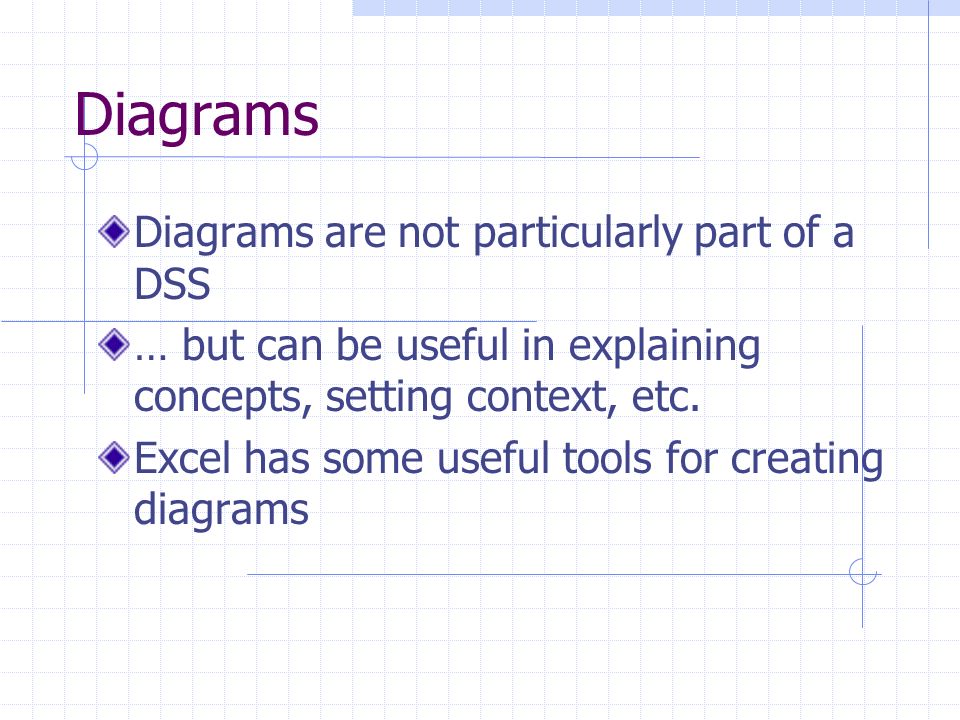 Diagrams

Diagrams are not particularly part of a DSS

… but can be useful in explaining concepts, setting context, etc.

Excel has some useful tools for creating diagrams